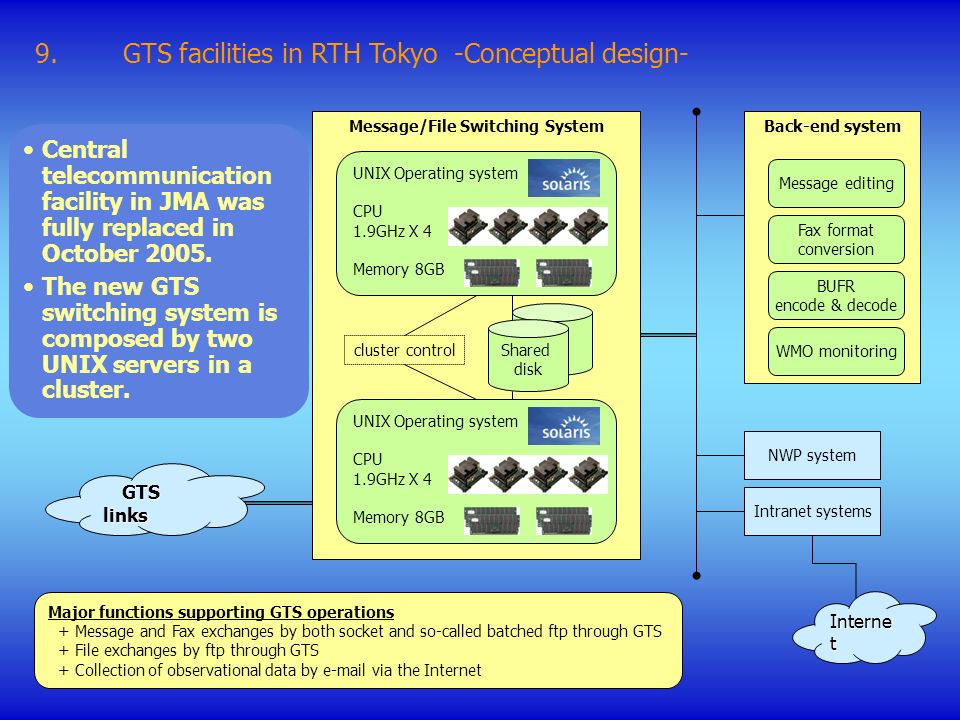 9. GTS facilities in RTH Tokyo -Conceptual design-

• Central telecommunication facility in JMA was fully replaced in October 2005.

• The new GTS switching system is composed by two UNIX servers in a cluster.

Message/File Switching System

UNIX Operating system

solaris

CPU
1.9GHz X 4

Memory 8GB

cluster control

Shared disk

UNIX Operating system

solaris

CPU
1.9GHz X 4

Memory 8GB

Back-end system

Message editing

Fax format conversion

BUFR encode & decode

WMO monitoring

NWP system

Intranet systems

GTS links

Interne t

Major functions supporting GTS operations
+ Message and Fax exchanges by both socket and so-called batched ftp through GTS
+ File exchanges by ftp through GTS
+ Collection of observational data by e-mail via the Internet